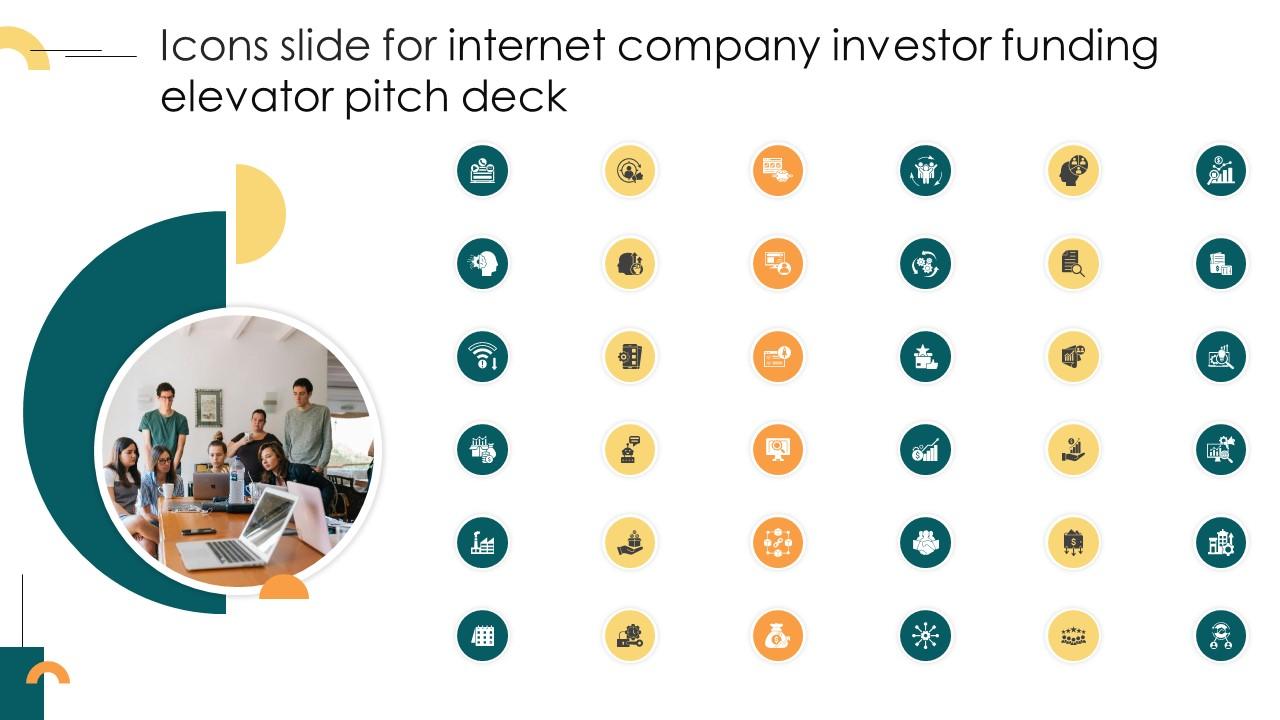 Icons slide for internet company investor funding elevator pitch deck